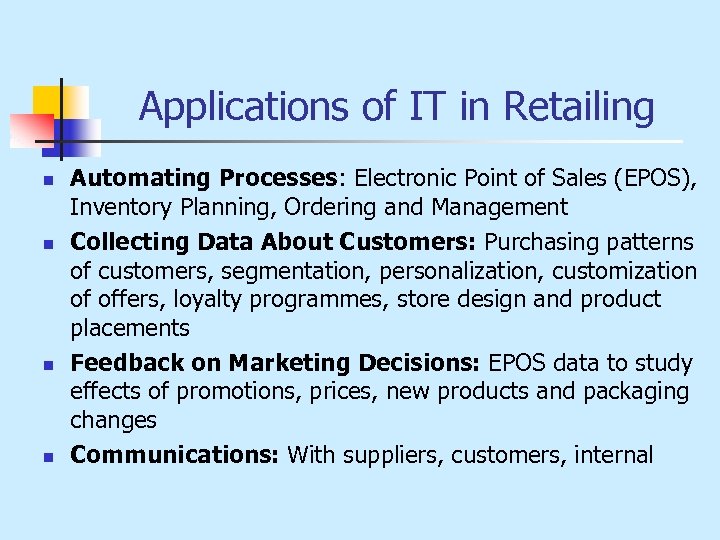 Applications of IT in Retailing

- Automating Processes: Electronic Point of Sales (EPOS), Inventory Planning, Ordering and Management
- Collecting Data About Customers: Purchasing patterns of customers, segmentation, personalization, customization of offers, loyalty programmes, store design and product placements
- Feedback on Marketing Decisions: EPOS data to study effects of promotions, prices, new products and packaging changes
- Communications: With suppliers, customers, internal